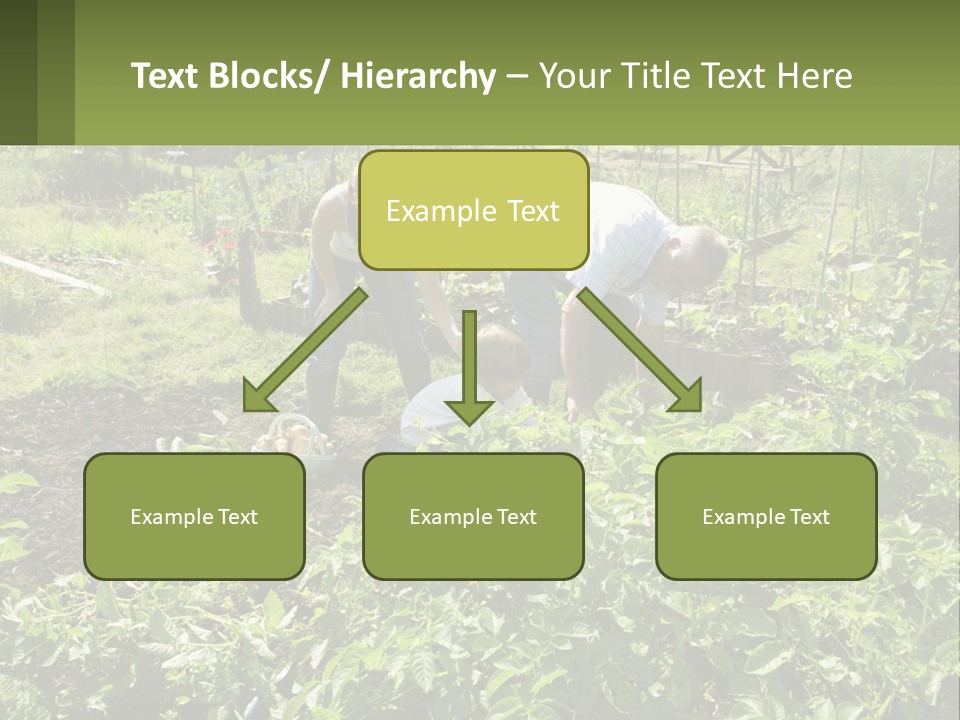 Text Blocks/ Hierarchy – Your Title Text Here

Example Text

Example Text

Example Text

Example Text